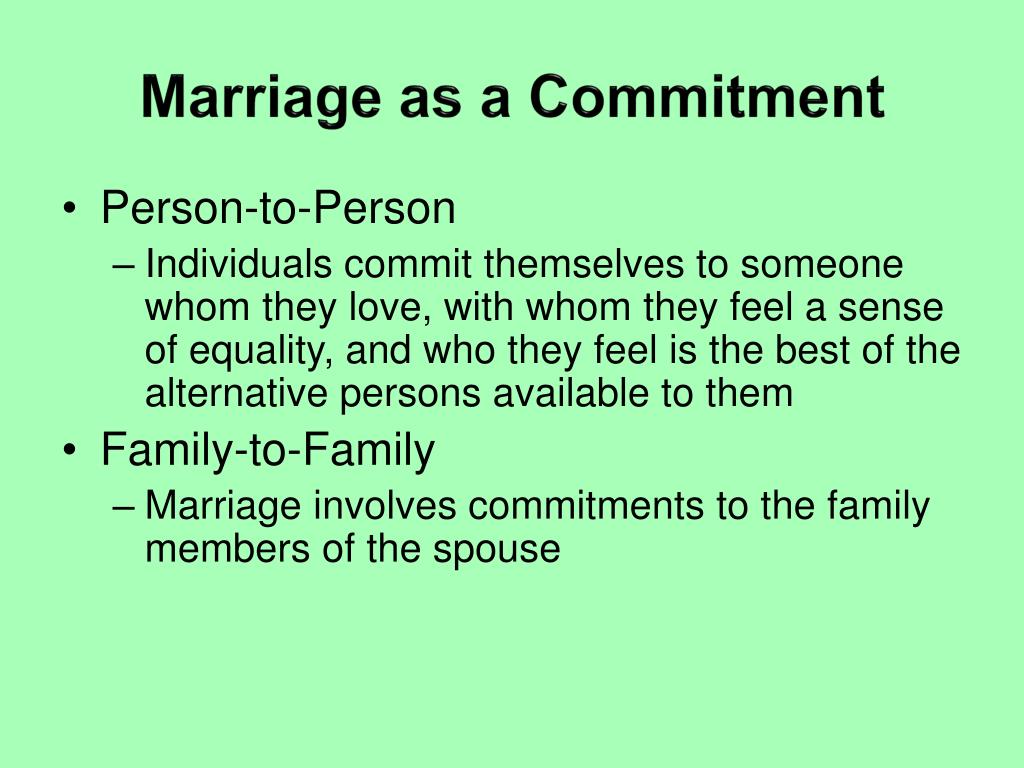 Marriage as a Commitment

• Person-to-Person
– Individuals commit themselves to someone whom they love, with whom they feel a sense of equality, and who they feel is the best of the alternative persons available to them

• Family-to-Family
– Marriage involves commitments to the family members of the spouse